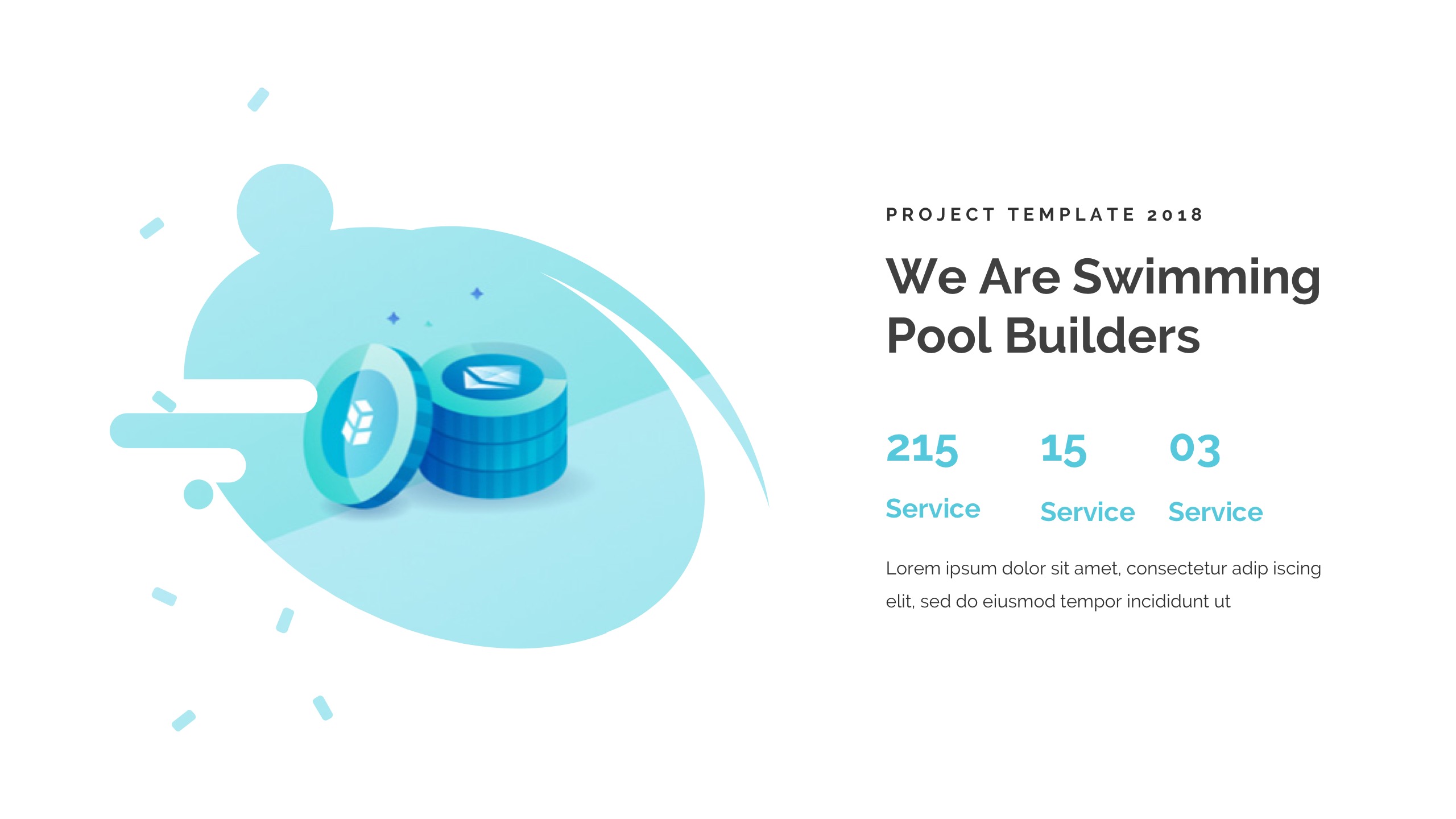 PROJECT TEMPLATE 2018

We Are Swimming Pool Builders

215
Service

15
Service

03
Service

Lorem ipsum dolor sit amet, consectetur adip iscing elit, sed do eiusmod tempor incididunt ut